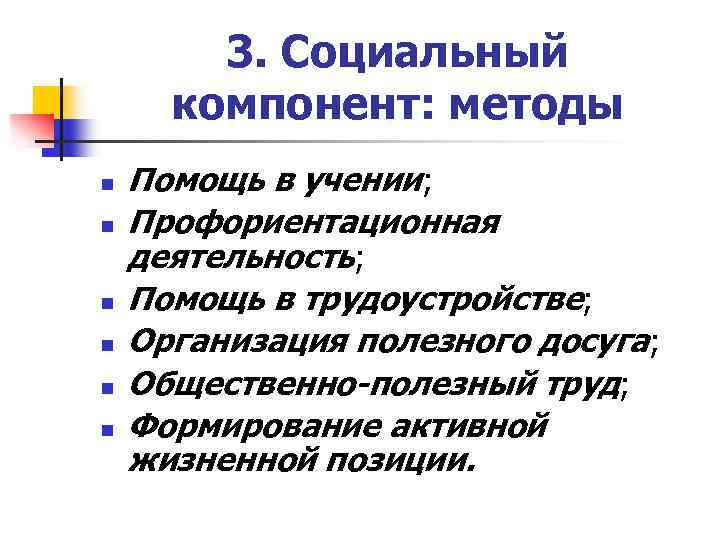 3. Социальный компонент: методы

- Помощь в учении;
- Профориентационная деятельность;
- Помощь в трудоустройстве;
- Организация полезного досуга;
- Общественно-полезный труд;
- Формирование активной жизненной позиции.